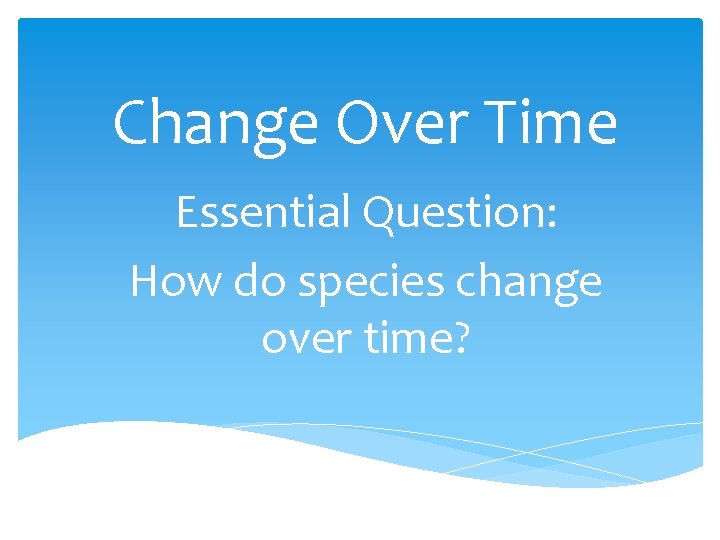 Change Over Time

Essential Question:

How do species change over time?